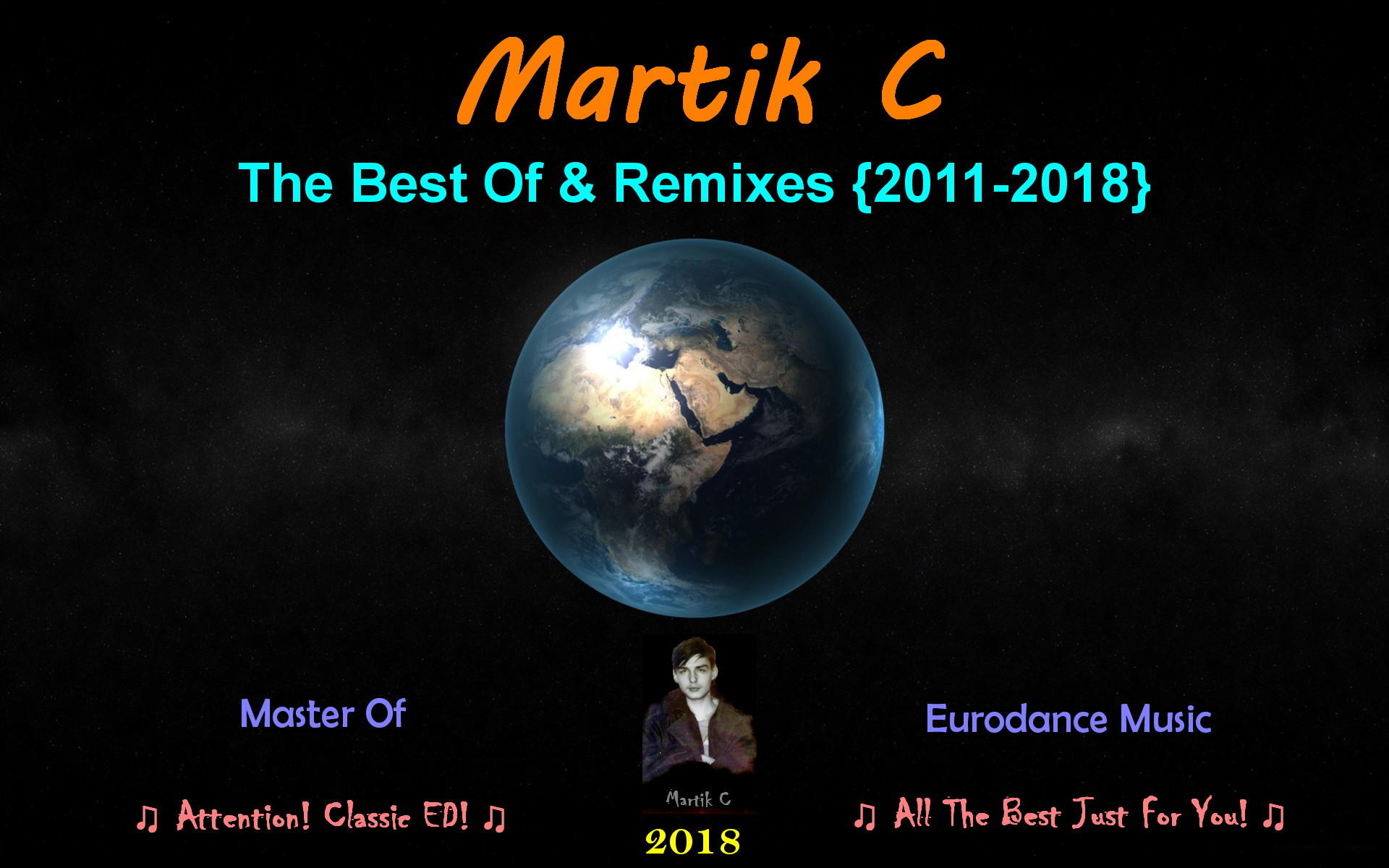 Martik C

The Best Of & Remixes {2011-2018}

Master Of

Martik C

Eurodance Music

♫ Attention! Classic ED! ♫

2018

♫ All The Best Just For You! ♫